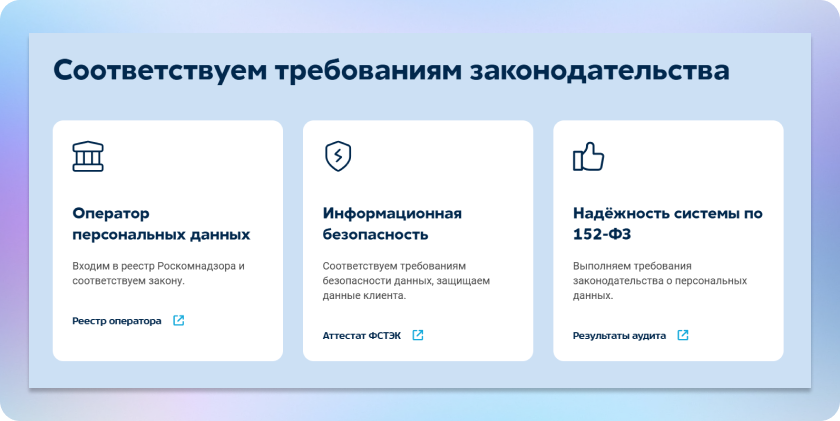 Соответствуем требованиям законодательства

Оператор персональных данных

Входим в реестр Роскомнадзора и соответствуем закону.

Реестр оператора

Информационная безопасность

Соответствуем требованиям безопасности данных, защищаем данные клиента.

Аттестат ФСТЭК

Надёжность системы по 152-ФЗ

Выполняем требования законодательства о персональных данных.

Результаты аудита